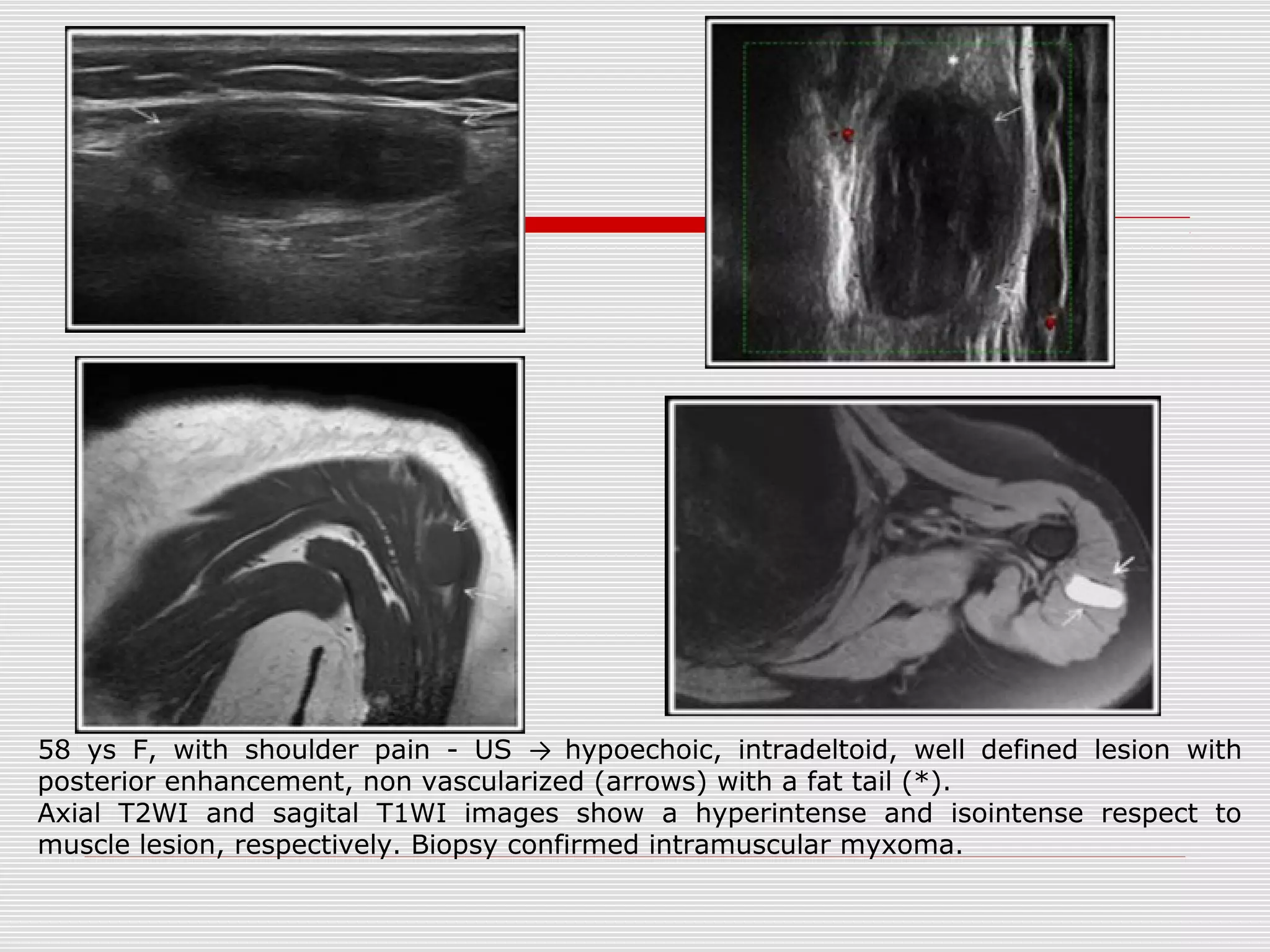 58 ys F, with shoulder pain - US → hypoechoic, intradeltoid, well defined lesion with posterior enhancement, non vascularized (arrows) with a fat tail (*).
Axial T2WI and sagital T1WI images show a hyperintense and isointense respect to muscle lesion, respectively. Biopsy confirmed intramuscular myxoma.